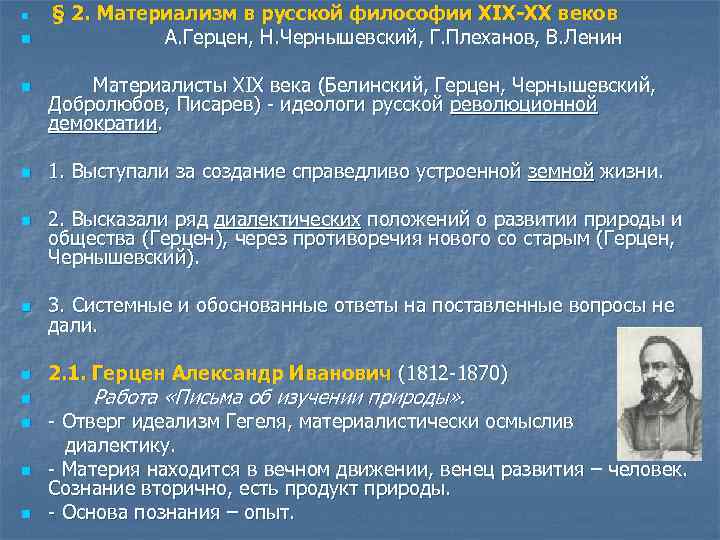 § 2. Материализм в русской философии XIX-XX веков

А.Герцен, Н.Чернышевский, Г.Плеханов, В.Ленин

Материалисты XIX века (Белинский, Герцен, Чернышевский, Добролюбов, Писарев) - идеологи русской революционной демократии.

1. Выступали за создание справедливо устроенной земной жизни.

2. Высказали ряд диалектических положений о развитии природы и общества (Герцен), через противоречия нового со старым (Герцен, Чернышевский).

3. Системные и обоснованные ответы на поставленные вопросы не дали.

2.1. Герцен Александр Иванович (1812-1870)

Работа «Письма об изучении природы».

- Отверг идеализм Гегеля, материалистически осмыслив диалектику.

- Материя находится в вечном движении, венец развития – человек. Сознание вторично, есть продукт природы.

- Основа познания – опыт.